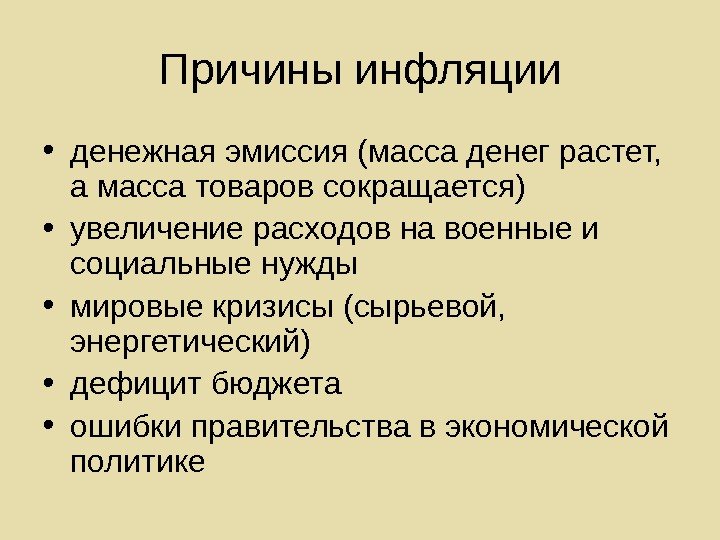 Причины инфляции

• денежная эмиссия (масса денег растет, а масса товаров сокращается)
• увеличение расходов на военные и социальные нужды
• мировые кризисы (сырьевой, энергетический)
• дефицит бюджета
• ошибки правительства в экономической политике